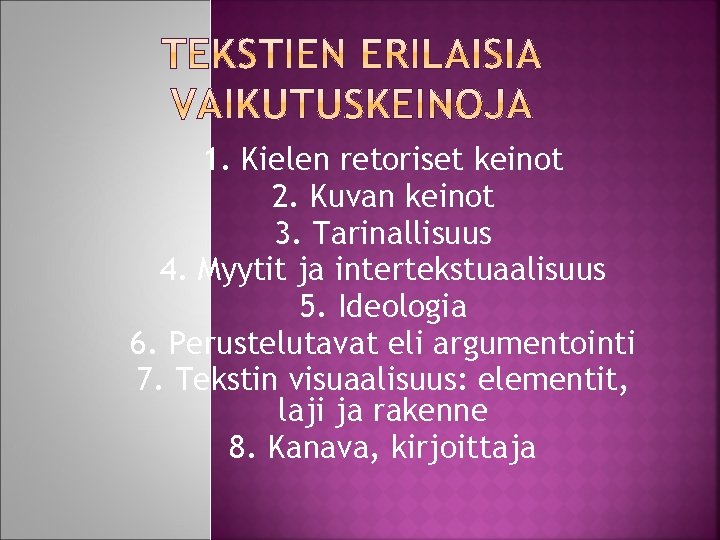 TEKSTIEN ERILAISIA VAIKUTUSKEINOJA

1. Kielen retoriset keinot
2. Kuvan keinot
3. Tarinallisuus
4. Myytit ja intertekstuaalisuus
5. Ideologia
6. Perustelutavat eli argumentointi
7. Tekstin visuaalisuus: elementit, laji ja rakenne
8. Kanava, kirjoittaja